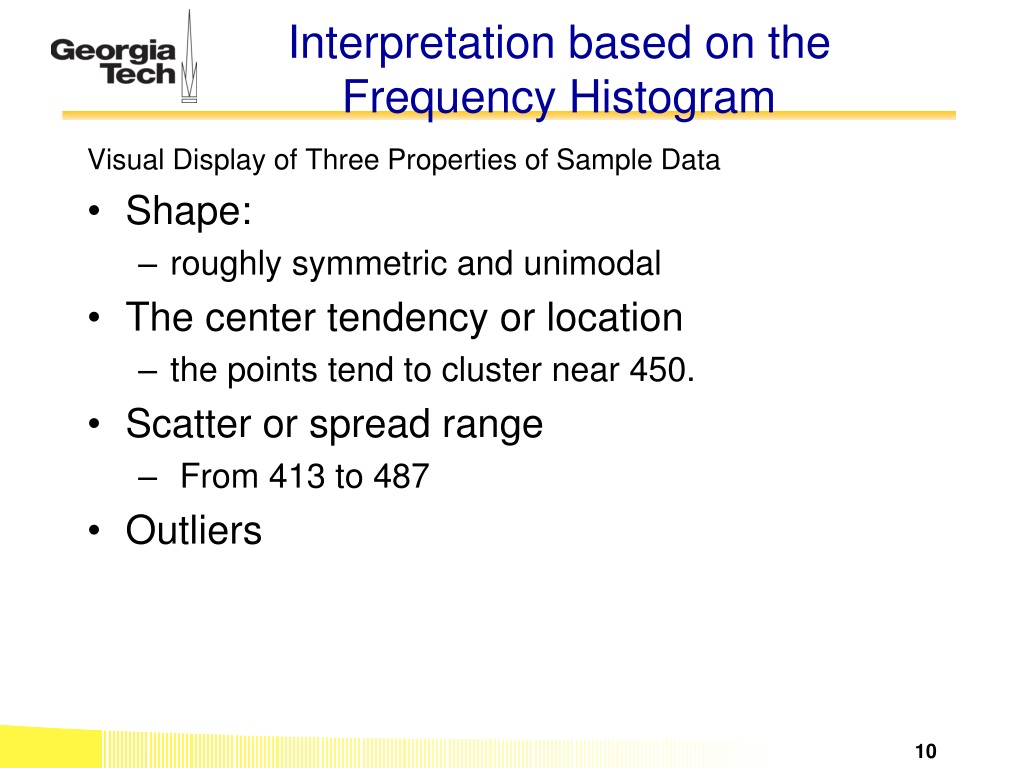 Georgia Tech

Interpretation based on the Frequency Histogram

Visual Display of Three Properties of Sample Data

• Shape:
 – roughly symmetric and unimodal
• The center tendency or location
 – the points tend to cluster near 450.
• Scatter or spread range
 – From 413 to 487
• Outliers

10